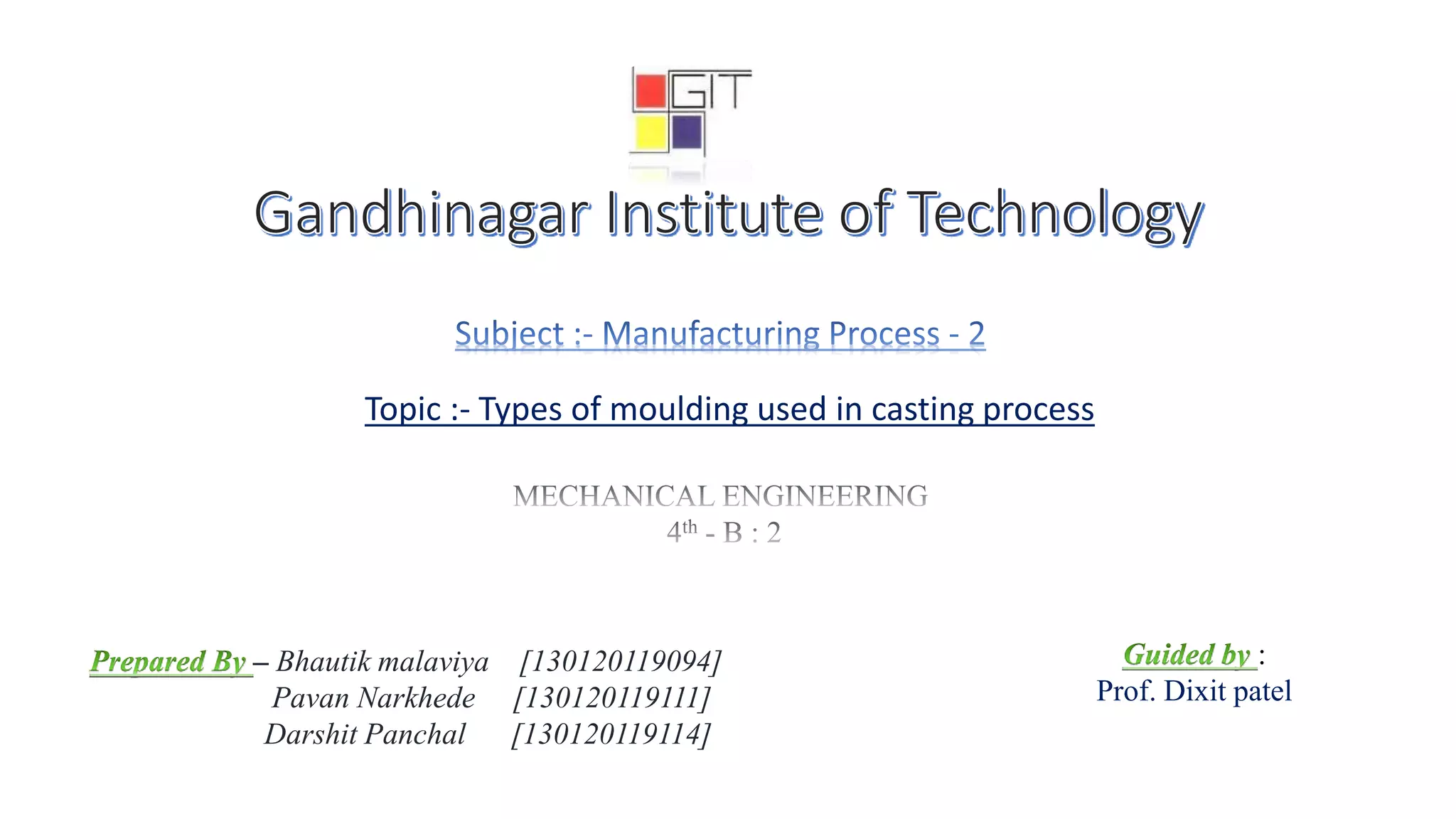 GIT

Gandhinagar Institute of Technology

Subject :- Manufacturing Process - 2

Topic :- Types of moulding used in casting process

MECHANICAL ENGINEERING
4$^{th}$ - B : 2

Prepared By – Bhautik malaviya [130120119094]
Pavan Narkhede [130120119111]
Darshit Panchal [130120119114]

Guided by :
Prof. Dixit patel